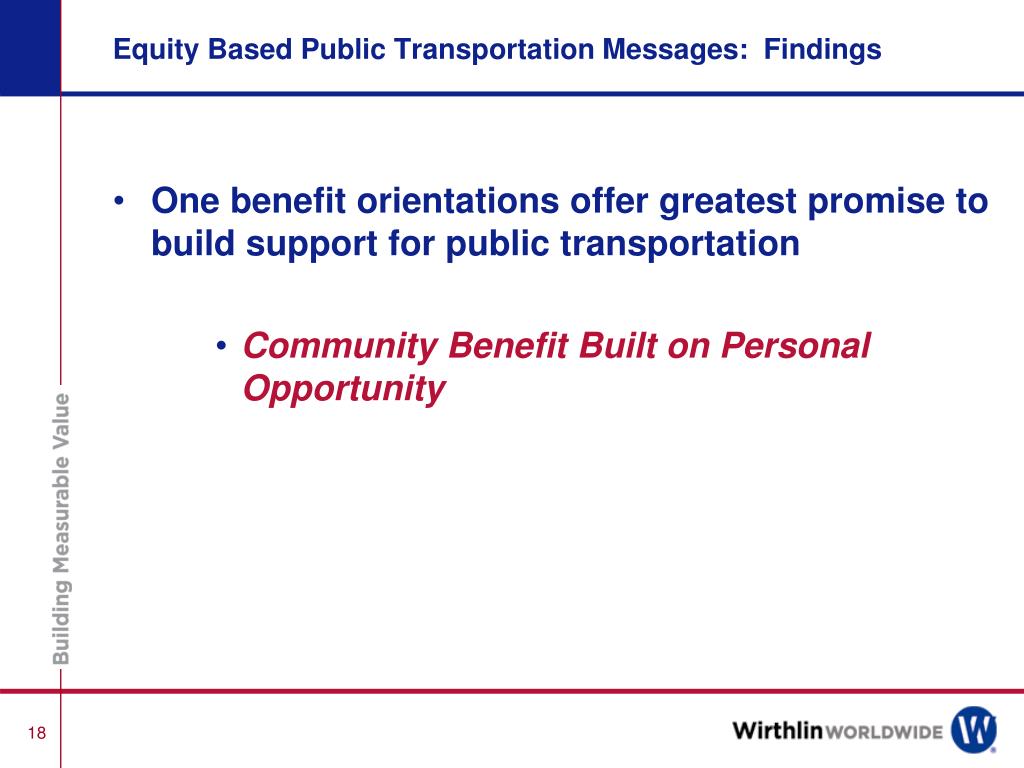 Equity Based Public Transportation Messages: Findings

• One benefit orientations offer greatest promise to build support for public transportation

• Community Benefit Built on Personal Opportunity

Building Measurable Value

18

Wirthlin WORLDWIDE

W